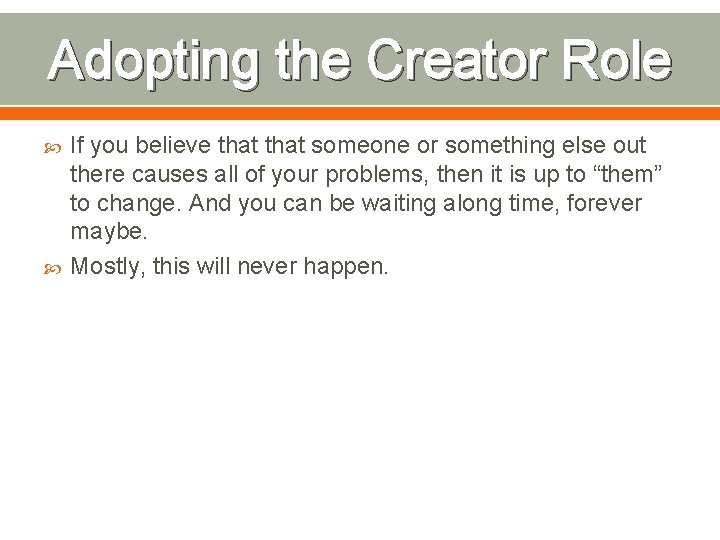 Adopting the Creator Role

If you believe that that someone or something else out there causes all of your problems, then it is up to “them” to change. And you can be waiting along time, forever maybe.

Mostly, this will never happen.